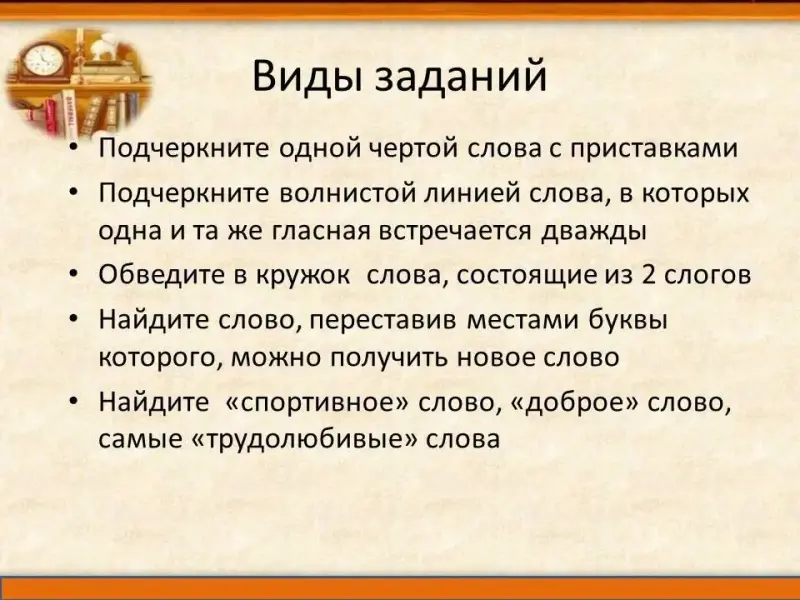 Виды заданий

• Подчеркните одной чертой слова с приставками
• Подчеркните волнистой линией слова, в которых одна и та же гласная встречается дважды
• Обведите в кружок  слова, состоящие из 2 слогов
• Найдите слово, переставив местами буквы которого, можно получить новое слово
• Найдите  «спортивное» слово, «доброе» слово, самые «трудолюбивые» слова